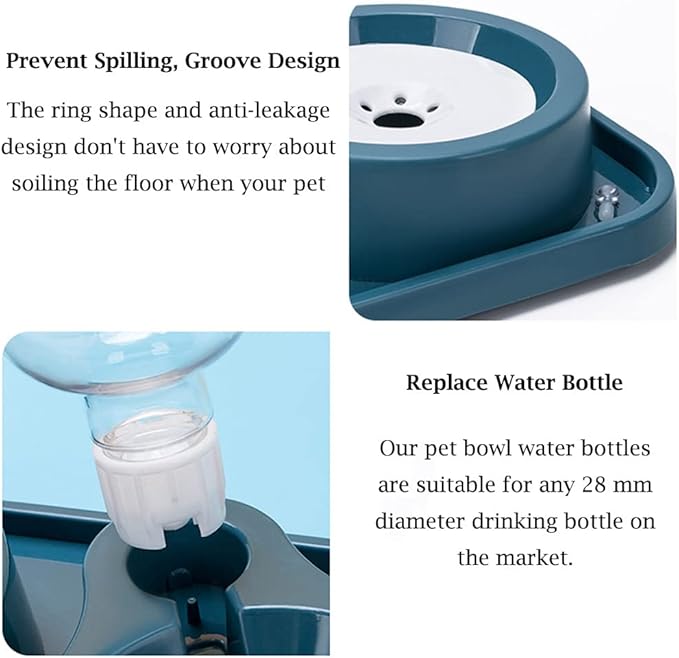 Prevent Spilling, Groove Design

The ring shape and anti-leakage design don't have to worry about soiling the floor when your pet

Replace Water Bottle

Our pet bowl water bottles are suitable for any 28 mm diameter drinking bottle on the market.